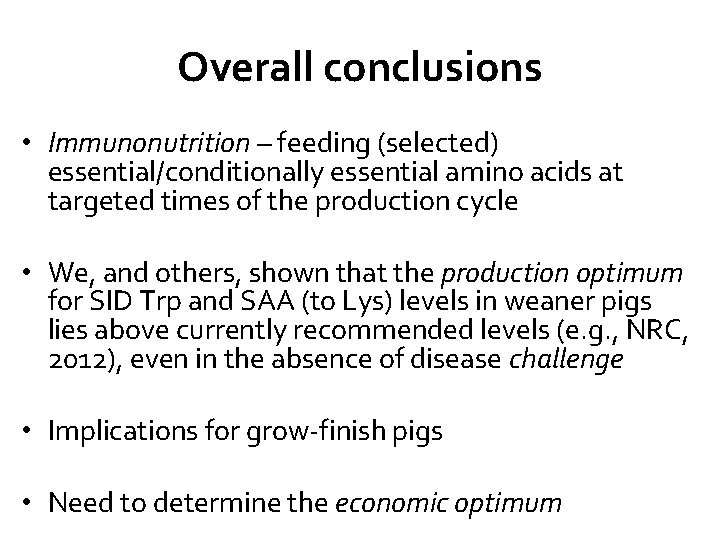 Overall conclusions

• Immunonutrition – feeding (selected) essential/conditionally essential amino acids at targeted times of the production cycle

• We, and others, shown that the production optimum for SID Trp and SAA (to Lys) levels in weaner pigs lies above currently recommended levels (e.g., NRC, 2012), even in the absence of disease challenge

• Implications for grow-finish pigs

• Need to determine the economic optimum